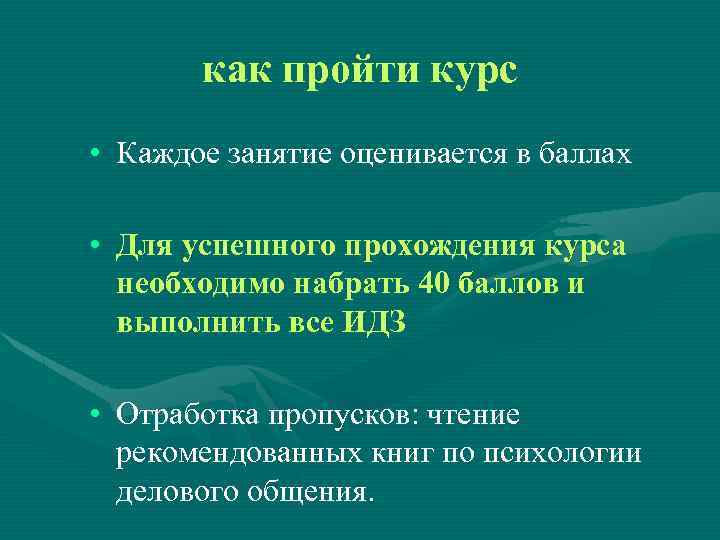 как пройти курс

• Каждое занятие оценивается в баллах

• Для успешного прохождения курса необходимо набрать 40 баллов и выполнить все ИДЗ

• Отработка пропусков: чтение рекомендованных книг по психологии делового общения.